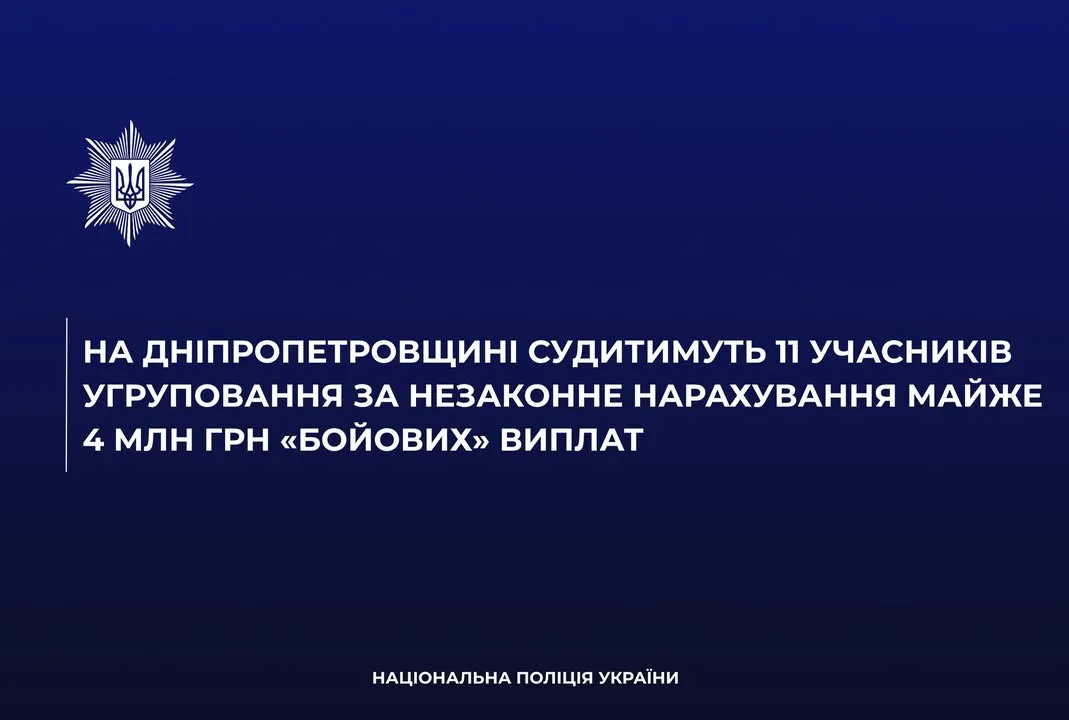 НА ДНІПРОПЕТРОВЩИНІ СУДИТИМУТЬ 11 УЧАСНИКІВ УГРУПОВАННЯ ЗА НЕЗАКОННЕ НАРАХУВАННЯ МАЙЖЕ 4 МЛН ГРН «БОЙОВИХ» ВИПЛАТ

НАЦІОНАЛЬНА ПОЛІЦІЯ УКРАЇНИ